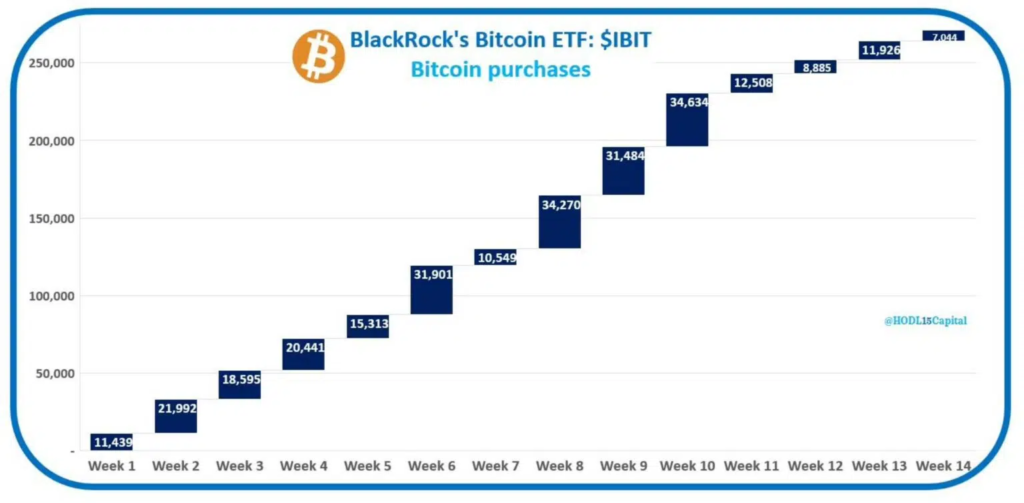 BlackRock's Bitcoin ETF: $IBIT
Bitcoin purchases

250,000
200,000
150,000
100,000
50,000
-

11,439
21,992
18,595
20,441
15,313
31,901
10,549
34,270
31,484
34,634
12,508
8,885
11,926
7,044

@HODL15Capital

Week 1 Week 2 Week 3 Week 4 Week 5 Week 6 Week 7 Week 8 Week 9 Week 10 Week 11 Week 12 Week 13 Week 14